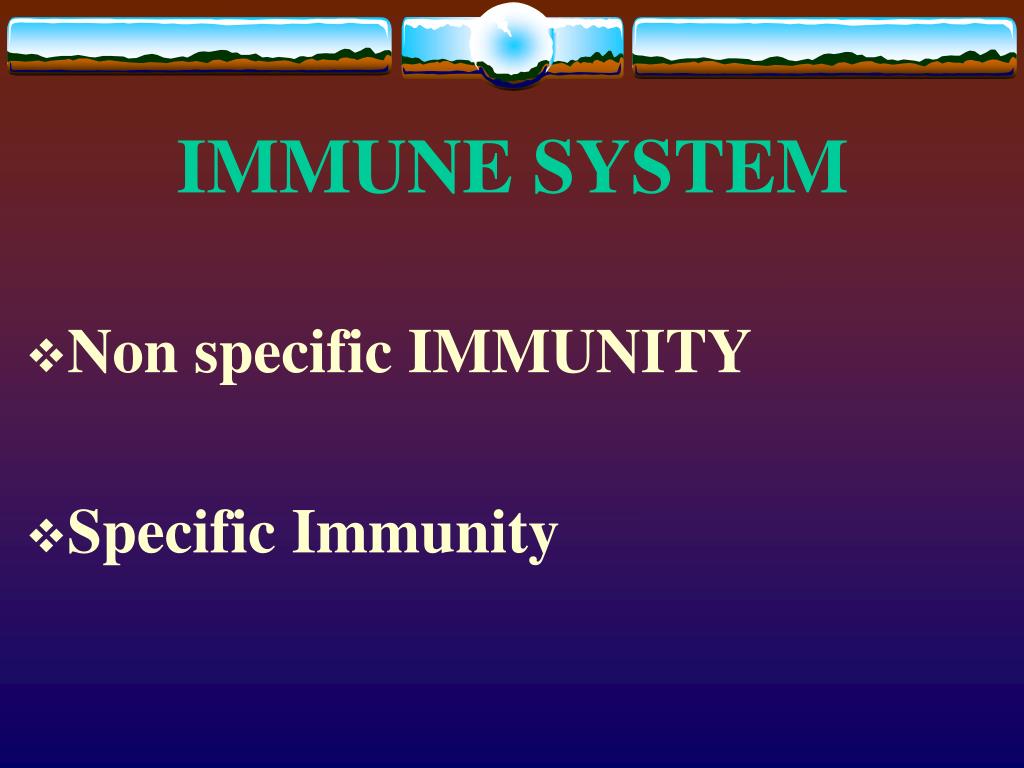 IMMUNE SYSTEM

❖Non specific IMMUNITY

❖Specific Immunity